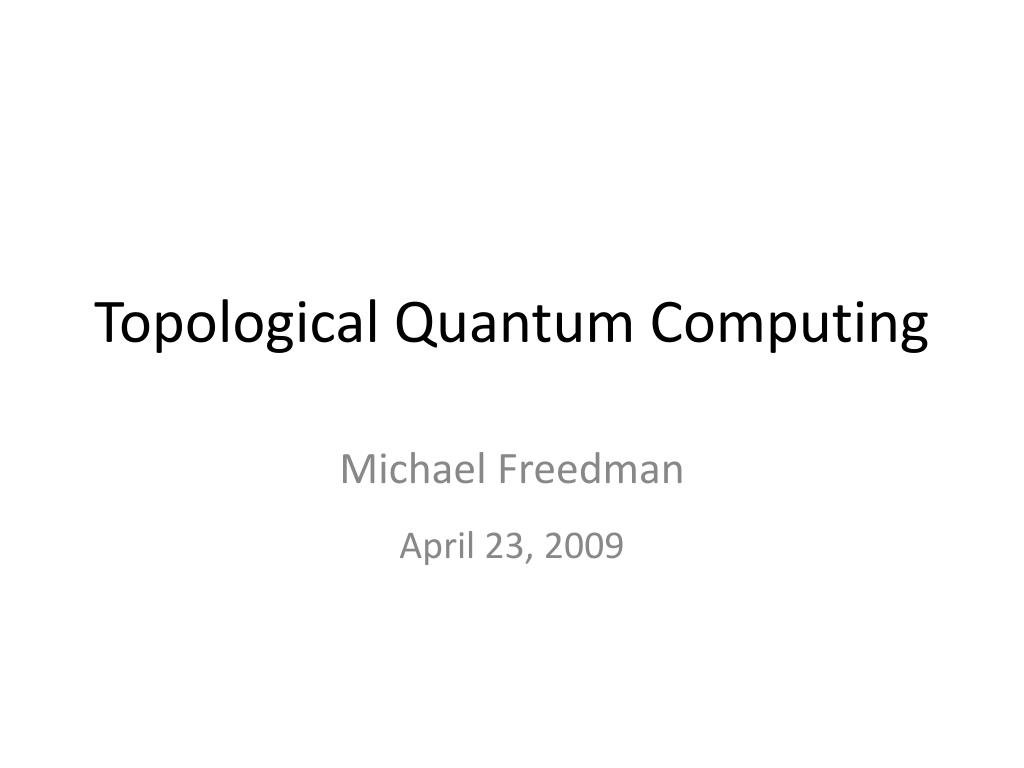 Topological Quantum Computing

Michael Freedman

April 23, 2009